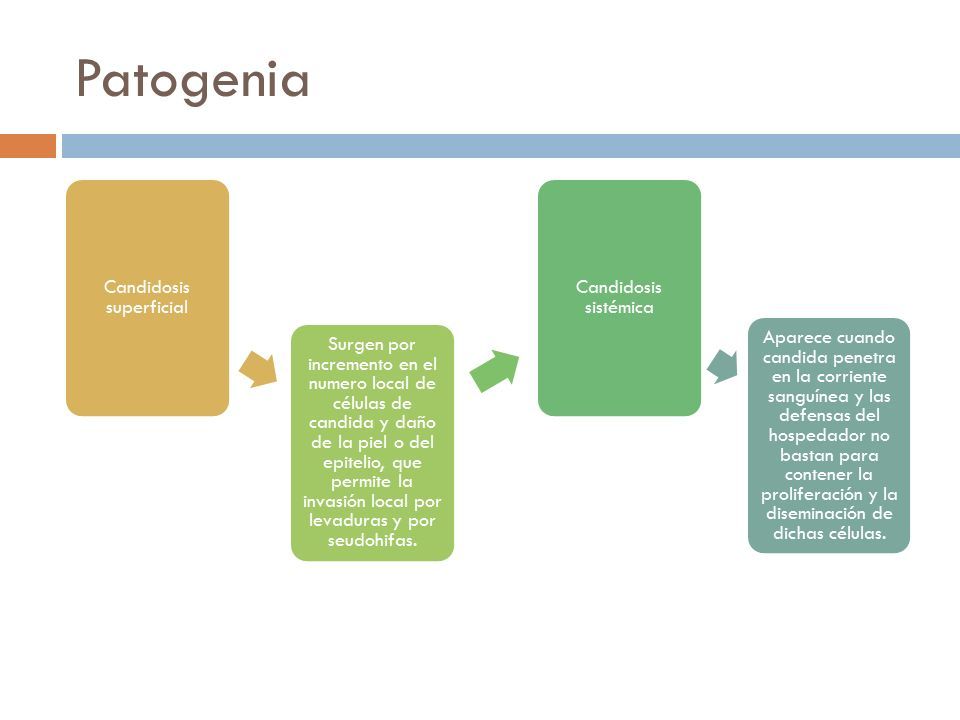 Patogenia

Candidosis superficial

Surgen por incremento en el numero local de células de candida y daño de la piel o del epitelio, que permite la invasión local por levaduras y por seudohifas.

Candidosis sistémica

Aparece cuando candida penetra en la corriente sanguínea y las defensas del hospedador no bastan para contener la proliferación y la diseminación de dichas células.